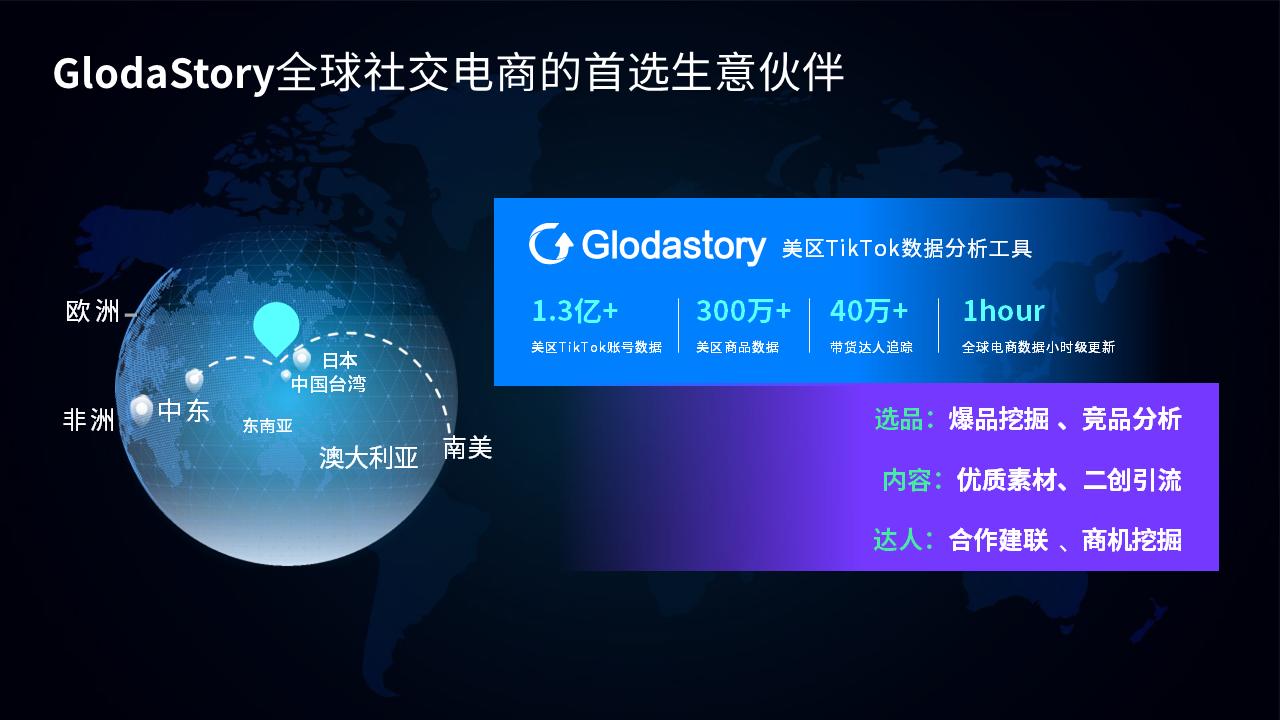 GlodaStory全球社交电商的首选生意伙伴

欧洲

非洲

中东

东南亚

日本

中国台湾

澳大利亚

南美

Glodastory 美区TikTok数据分析工具

1.3亿+
美区TikTok账号数据

300万+
美区商品数据

40万+
带货达人追踪

1hour
全球电商数据小时级更新

选品：爆品挖掘 、竞品分析

内容：优质素材、二创引流

达人：合作建联 、商机挖掘